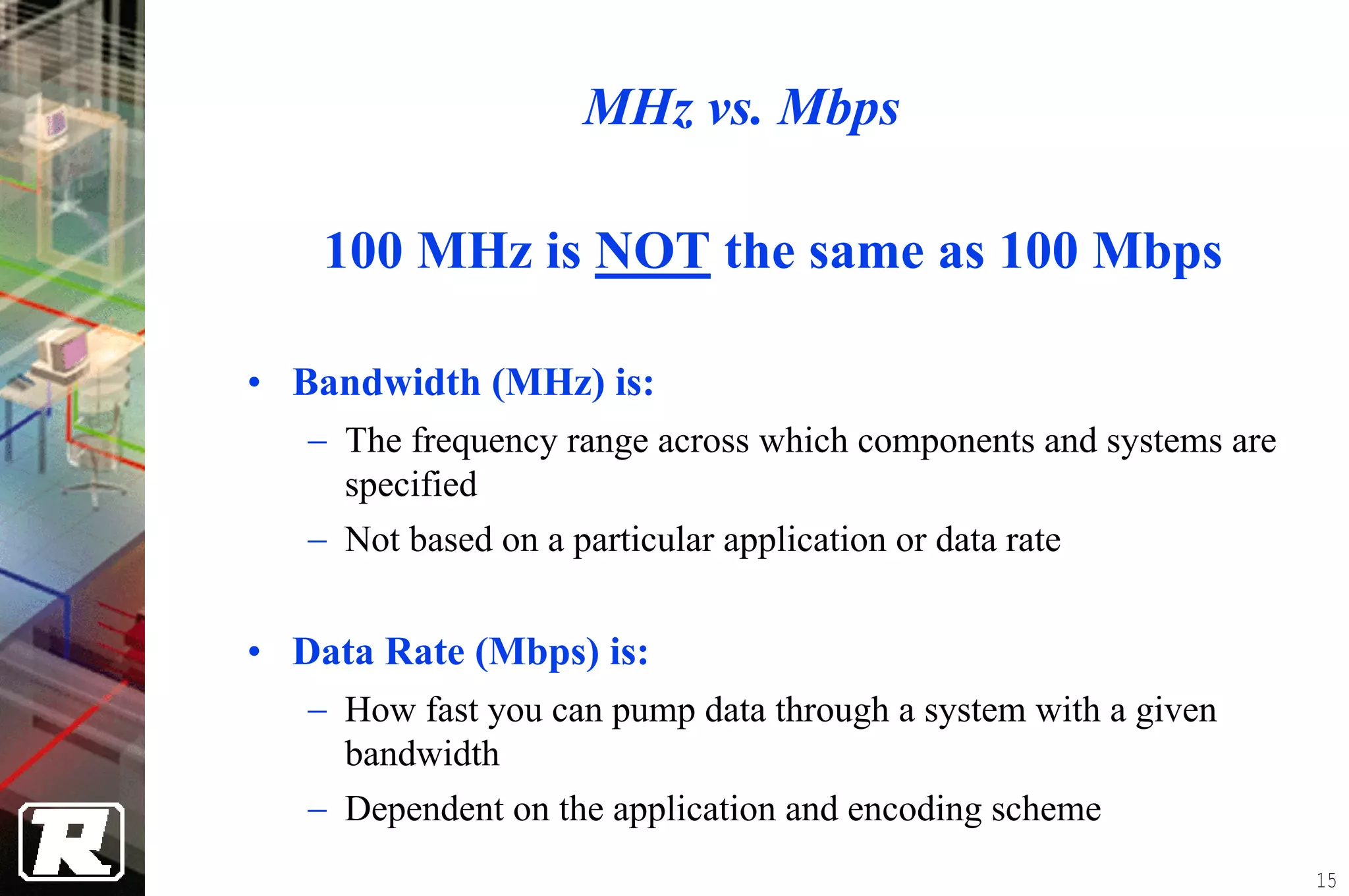 MHz vs. Mbps

100 MHz is NOT the same as 100 Mbps

• Bandwidth (MHz) is:
– The frequency range across which components and systems are specified
– Not based on a particular application or data rate

• Data Rate (Mbps) is:
– How fast you can pump data through a system with a given bandwidth
– Dependent on the application and encoding scheme

R

15